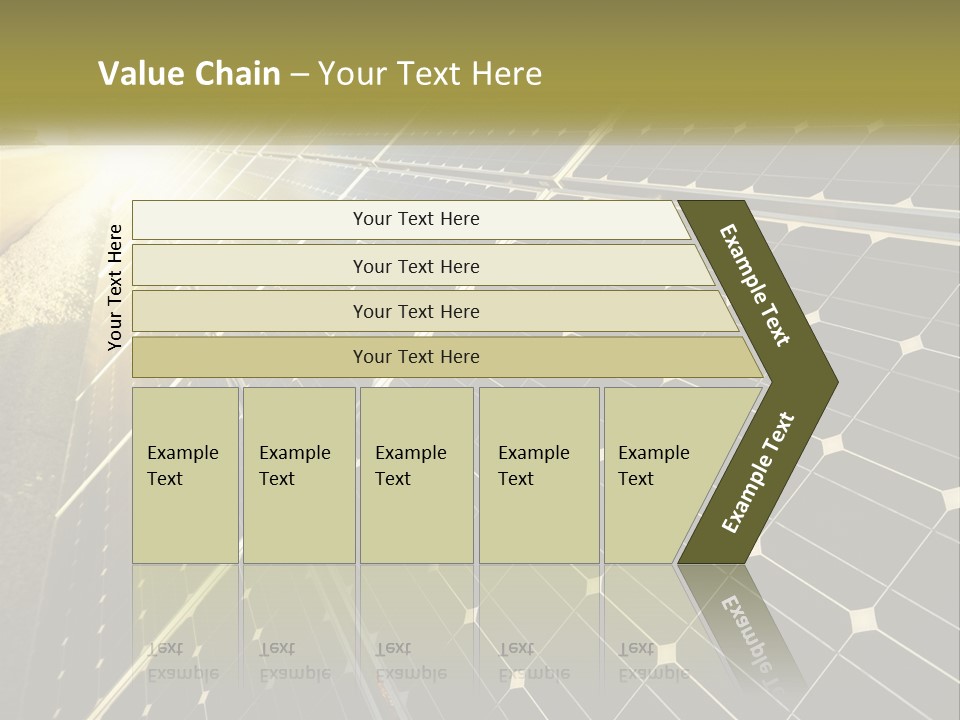 Value Chain – Your Text Here

Your Text Here

Your Text Here

Your Text Here

Your Text Here

Your Text Here

Example Text

Example Text

Example Text

Example Text

Example Text

Example Text

Example Text